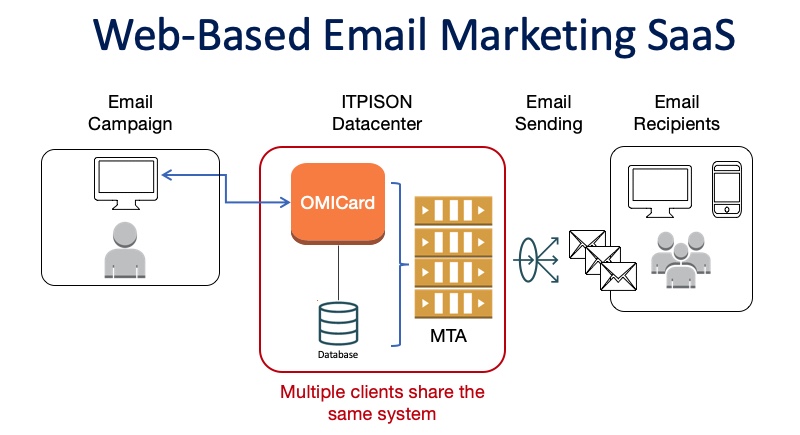 Web-Based Email Marketing SaaS

Email Campaign

ITPISON Datacenter

Email Sending

Email Recipients

OMICard

Database

MTA

Multiple clients share the same system